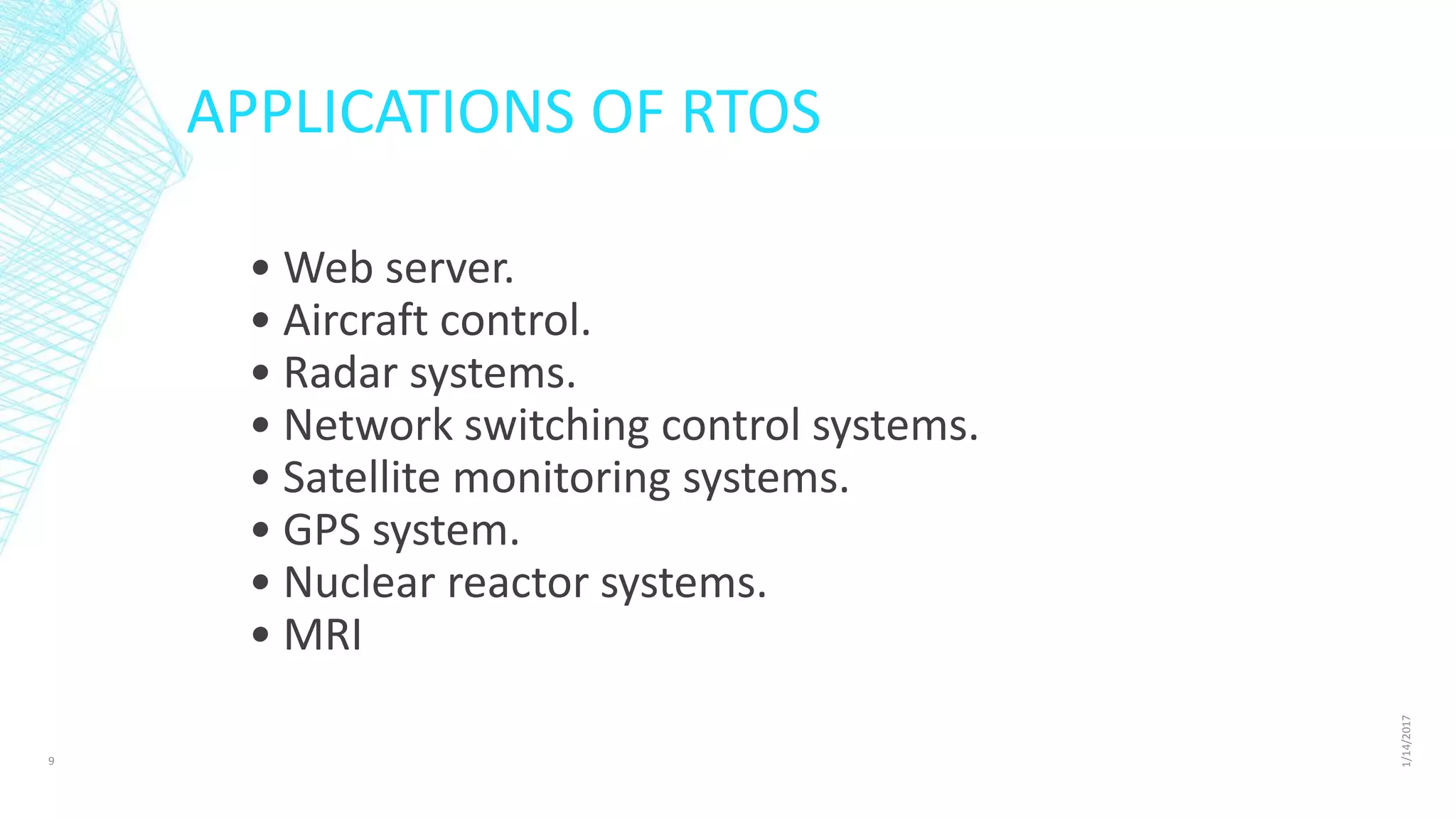 APPLICATIONS OF RTOS

• Web server.
• Aircraft control.
• Radar systems.
• Network switching control systems.
• Satellite monitoring systems.
• GPS system.
• Nuclear reactor systems.
• MRI

9

1/14/2017